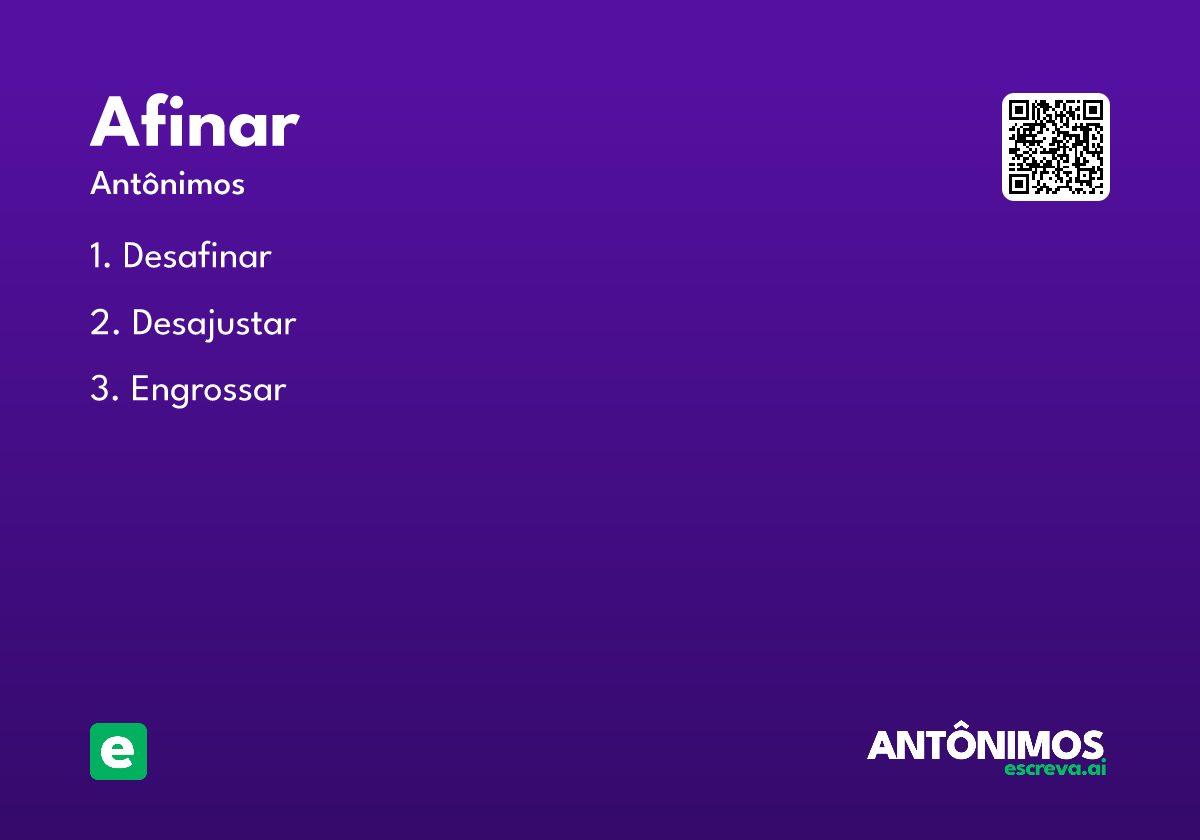 Afinar

Antônimos

1. Desafinar

2. Desajustar

3. Engrossar

e

ANTÔNIMOS
escreva.ai